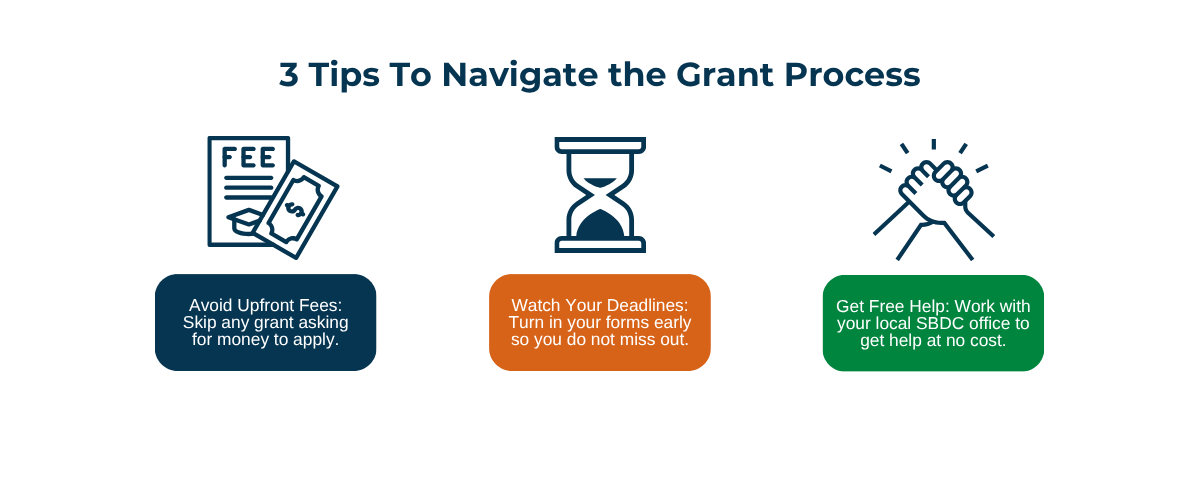 3 Tips To Navigate the Grant Process

FEE

$

Avoid Upfront Fees: Skip any grant asking for money to apply.

Watch Your Deadlines: Turn in your forms early so you do not miss out.

Get Free Help: Work with your local SBDC office to get help at no cost.